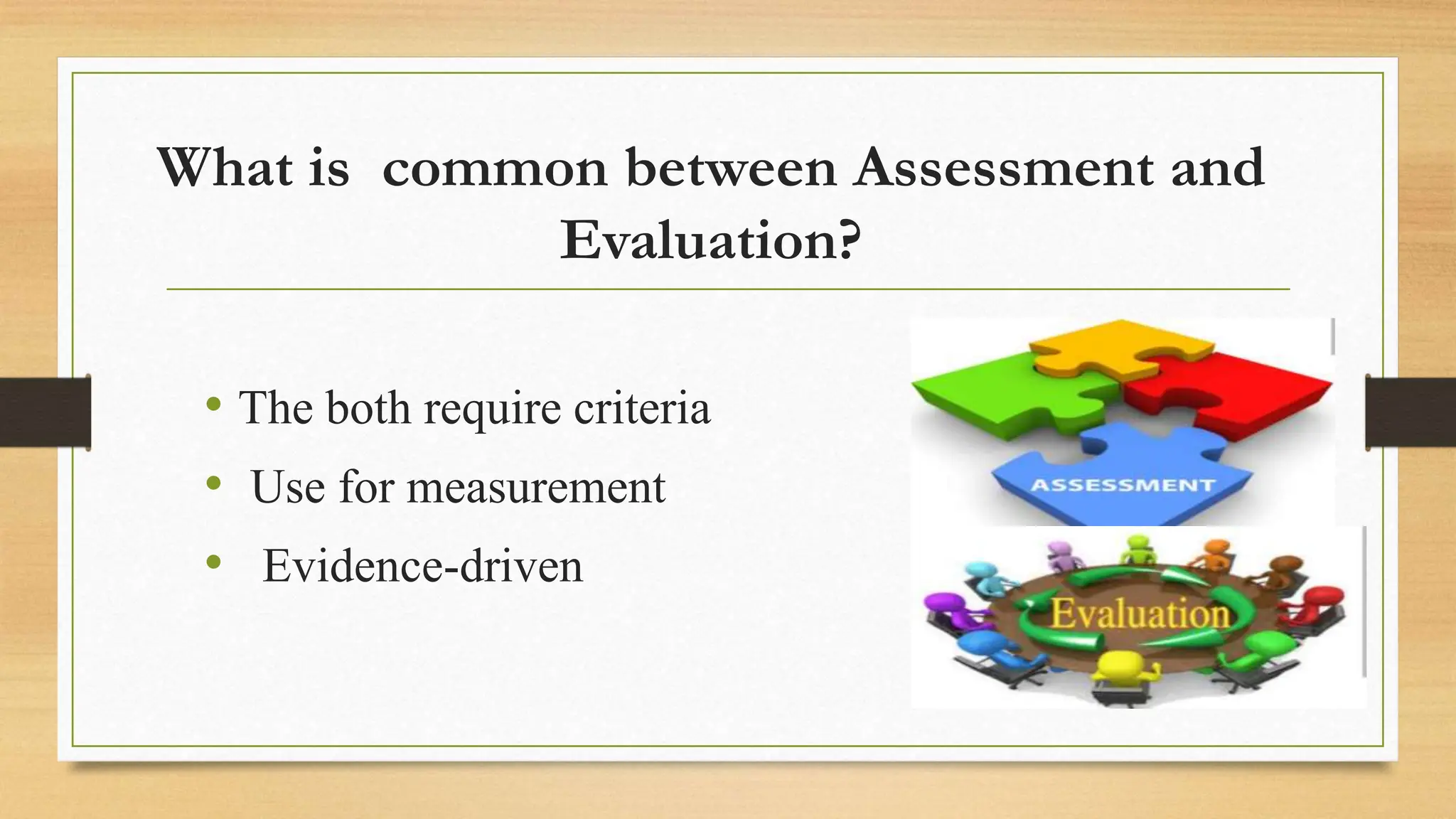 What is common between Assessment and Evaluation?

• The both require criteria
• Use for measurement
• Evidence-driven

ASSESSMENT

Evaluation